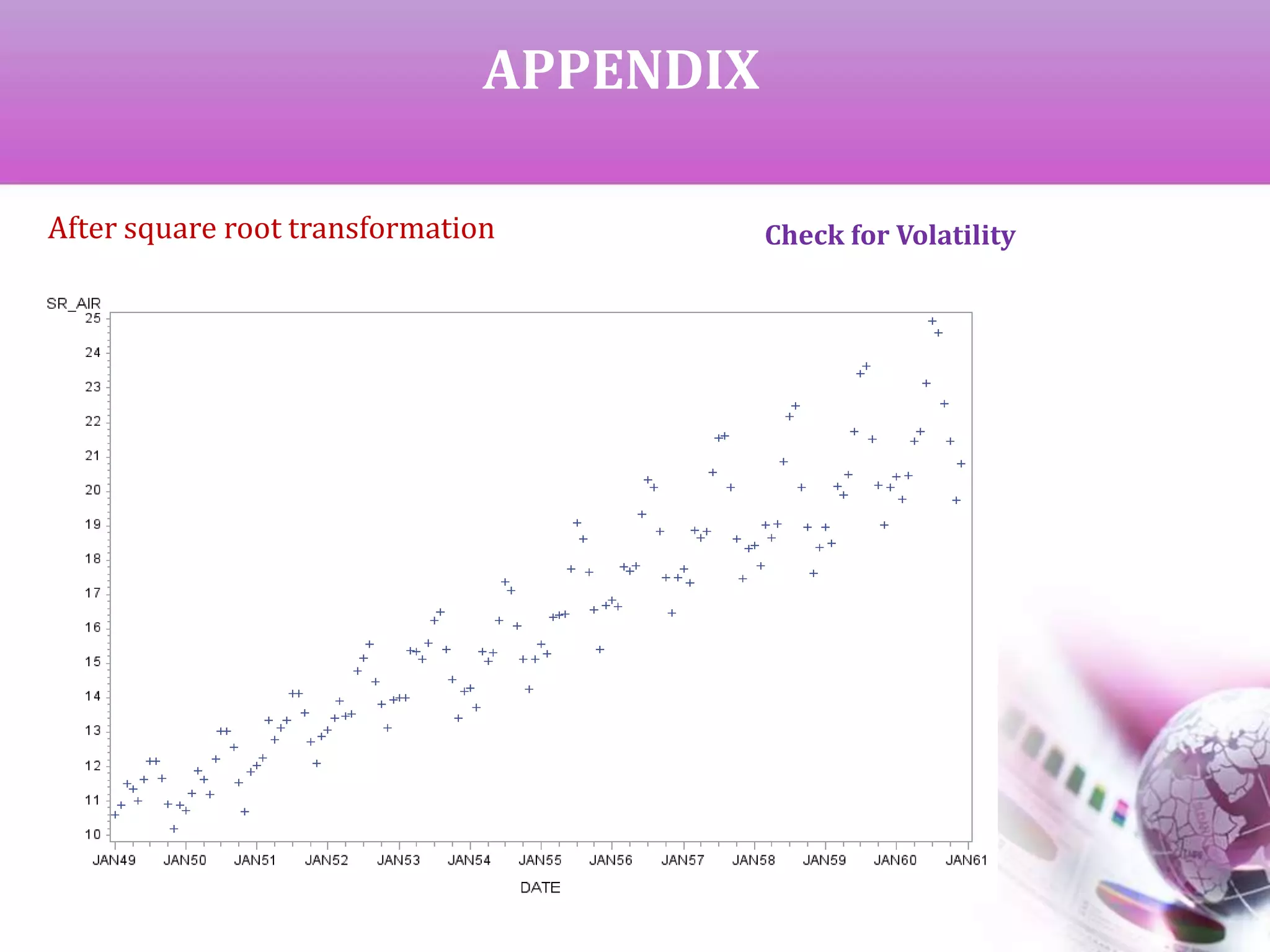 APPENDIX

After square root transformation

Check for Volatility

SR_AIR

25
24
23
22
21
20
19
18
17
16
15
14
13
12
11
10

JAN49 JAN50 JAN51 JAN52 JAN53 JAN54 JAN55 JAN56 JAN57 JAN58 JAN59 JAN60 JAN61

DATE